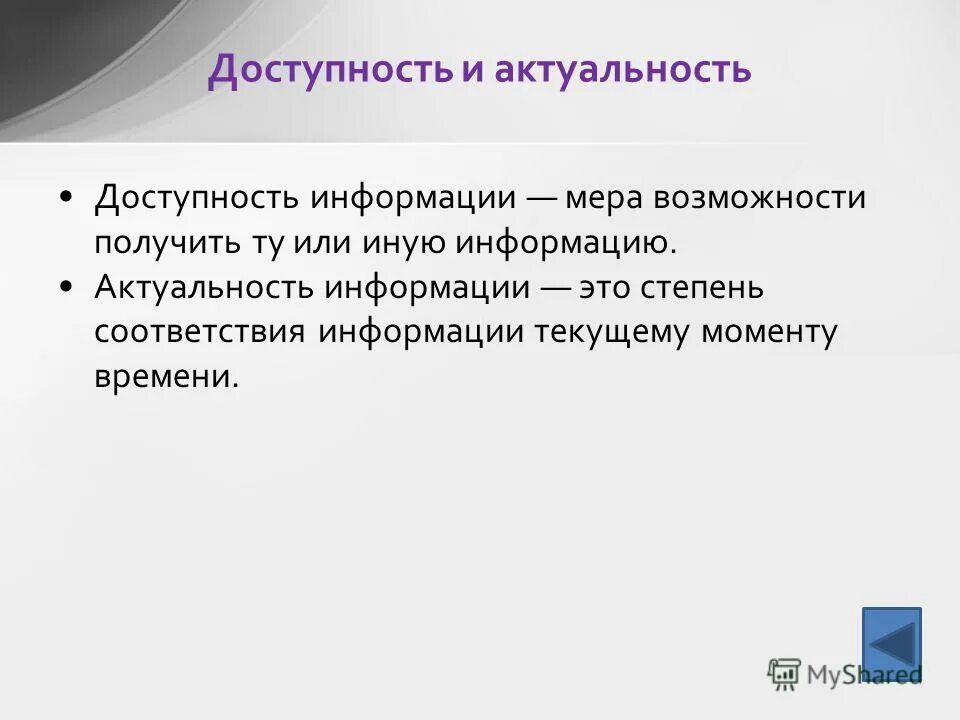 Доступность и актуальность

• Доступность информации — мера возможности получить ту или иную информацию.
• Актуальность информации — это степень соответствия информации текущему моменту времени.

MyShared